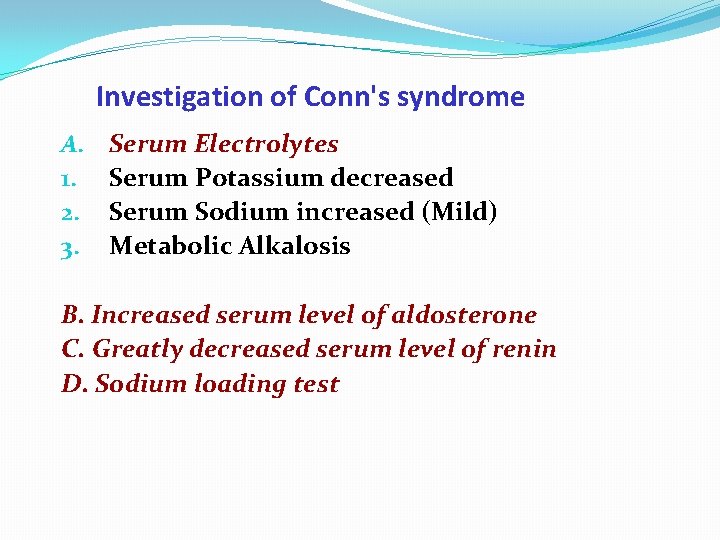 Investigation of Conn's syndrome

A. Serum Electrolytes
1. Serum Potassium decreased
2. Serum Sodium increased (Mild)
3. Metabolic Alkalosis

B. Increased serum level of aldosterone
C. Greatly decreased serum level of renin
D. Sodium loading test